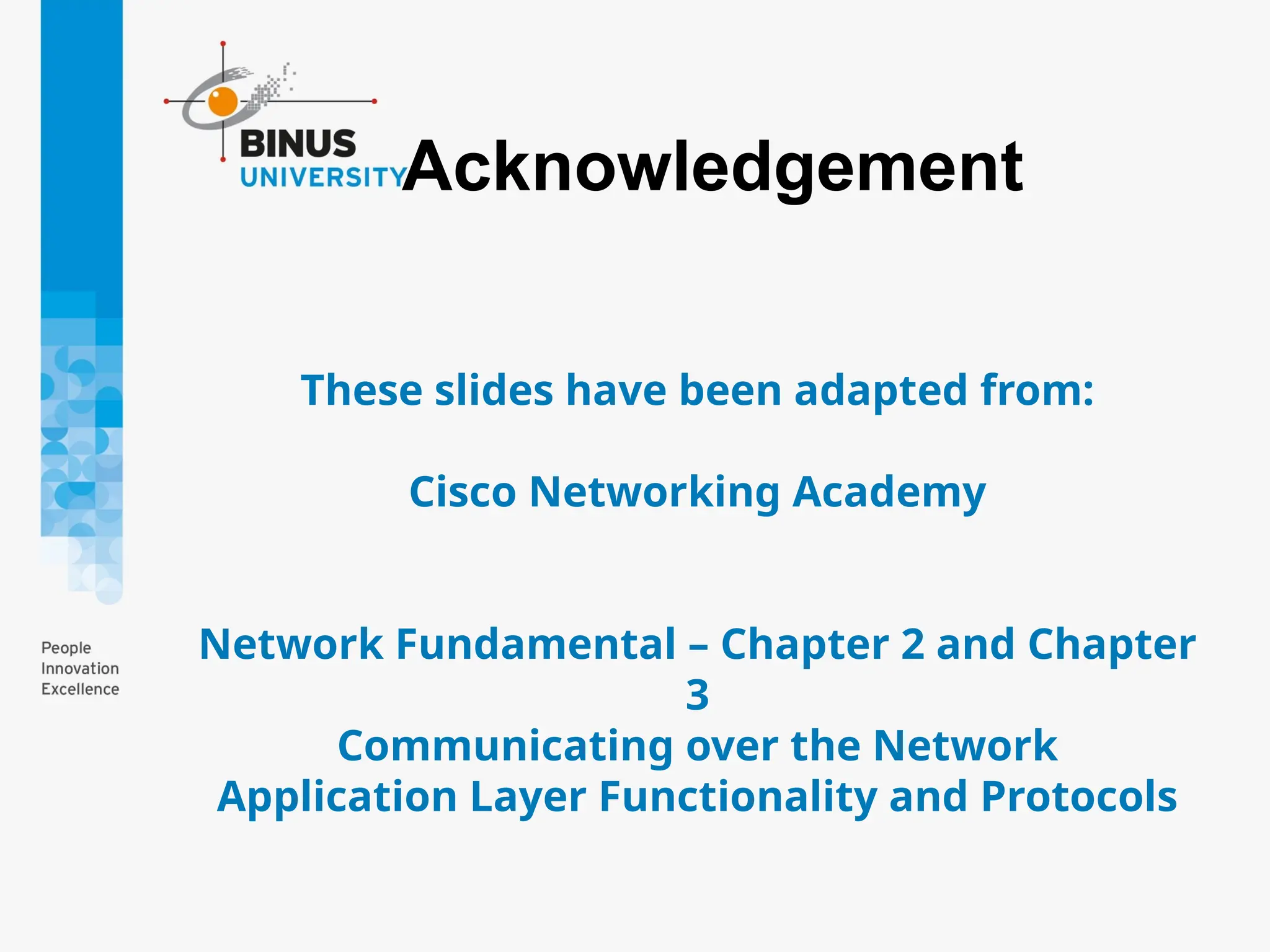 BINUS UNIVERSITY

Acknowledgement

These slides have been adapted from:

Cisco Networking Academy

Network Fundamental – Chapter 2 and Chapter 3
Communicating over the Network
Application Layer Functionality and Protocols

People
Innovation
Excellence